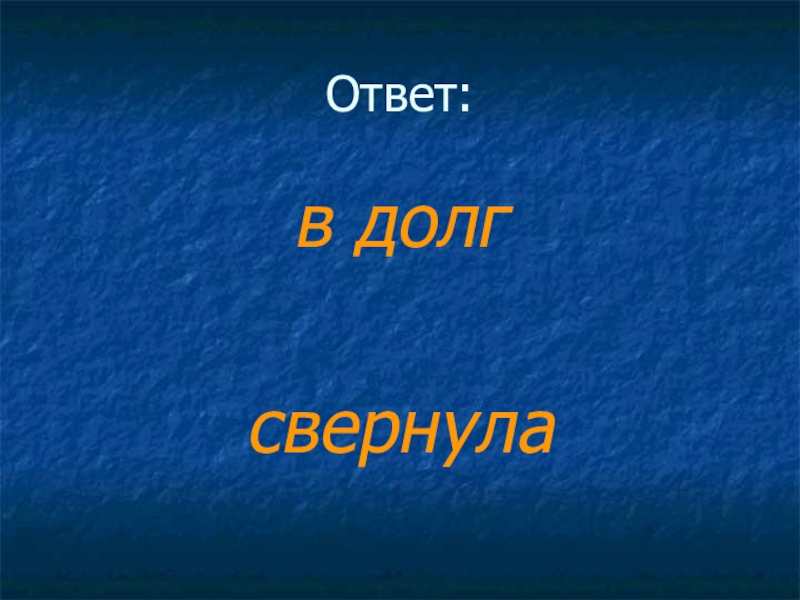 Ответ:

в долг

свернула